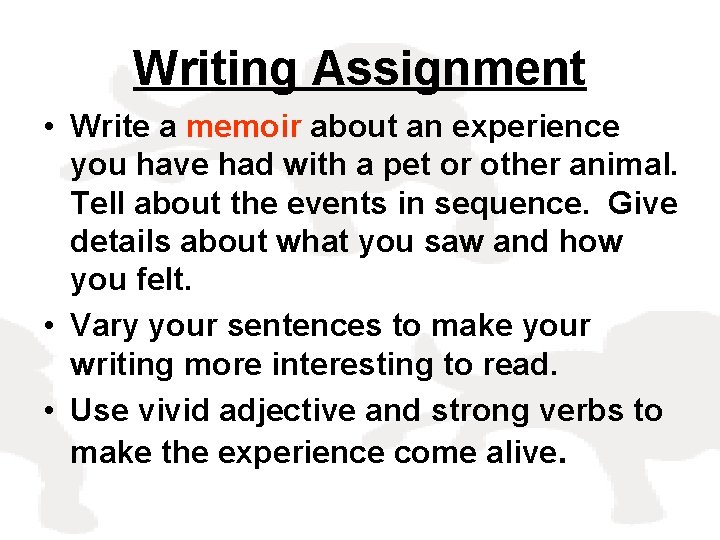 Writing Assignment

• Write a memoir about an experience you have had with a pet or other animal. Tell about the events in sequence.  Give details about what you saw and how you felt.

• Vary your sentences to make your writing more interesting to read.

• Use vivid adjective and strong verbs to make the experience come alive.